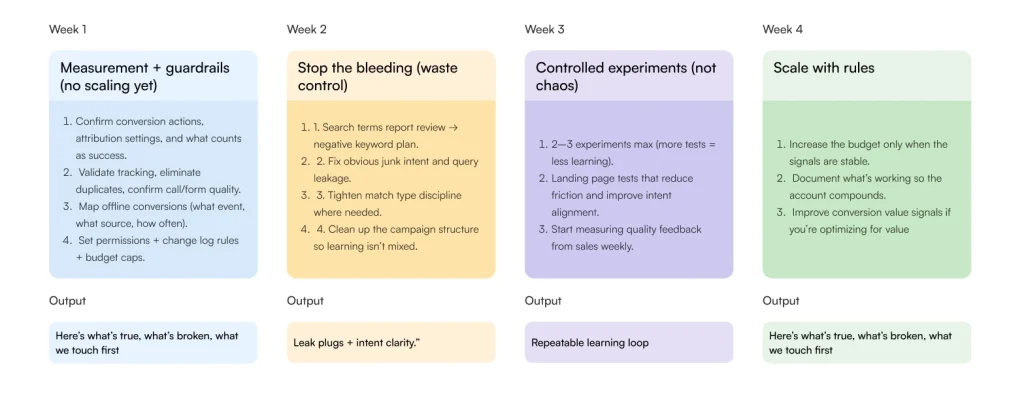 Week 1

Measurement + guardrails (no scaling yet)

1. Confirm conversion actions, attribution settings, and what counts as success.
2. Validate tracking, eliminate duplicates, confirm call/form quality.
3. Map offline conversions (what event, what source, how often).
4. Set permissions + change log rules + budget caps.

Output

Here's what's true, what's broken, what we touch first

Week 2

Stop the bleeding (waste control)

1. 1. Search terms report review → negative keyword plan.
2. 2. Fix obvious junk intent and query leakage.
3. 3. Tighten match type discipline where needed.
4. 4. Clean up the campaign structure so learning isn't mixed.

Output

Leak plugs + intent clarity."

Week 3

Controlled experiments (not chaos)

1. 2–3 experiments max (more tests = less learning).
2. Landing page tests that reduce friction and improve intent alignment.
3. Start measuring quality feedback from sales weekly.

Output

Repeatable learning loop

Week 4

Scale with rules

1. Increase the budget only when the signals are stable.
2. Document what's working so the account compounds.
3. Improve conversion value signals if you're optimizing for value

Output

Here's what's true, what's broken, what we touch first